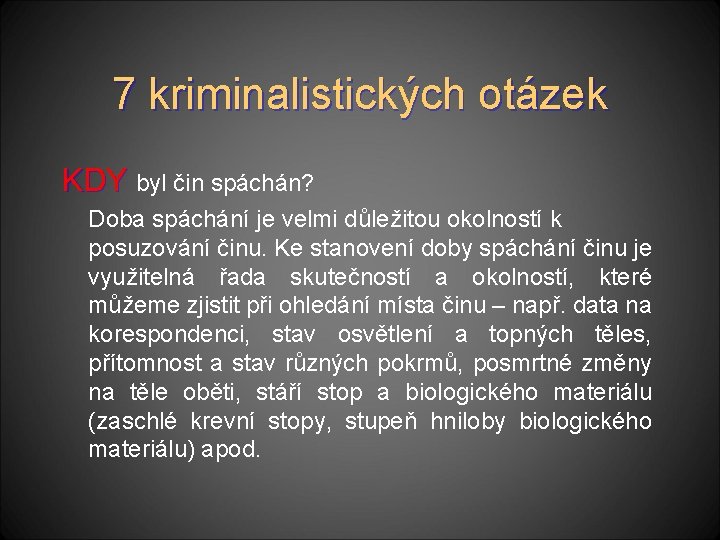 7 kriminalistických otázek

KDY byl čin spáchán?

Doba spáchání je velmi důležitou okolností k posuzování činu. Ke stanovení doby spáchání činu je využitelná řada skutečností a okolností, které můžeme zjistit při ohledání místa činu – např. data na korespondenci, stav osvětlení a topných těles, přítomnost a stav různých pokrmů, posmrtné změny na těle oběti, stáří stop a biologického materiálu (zaschlé krevní stopy, stupeň hniloby biologického materiálu) apod.